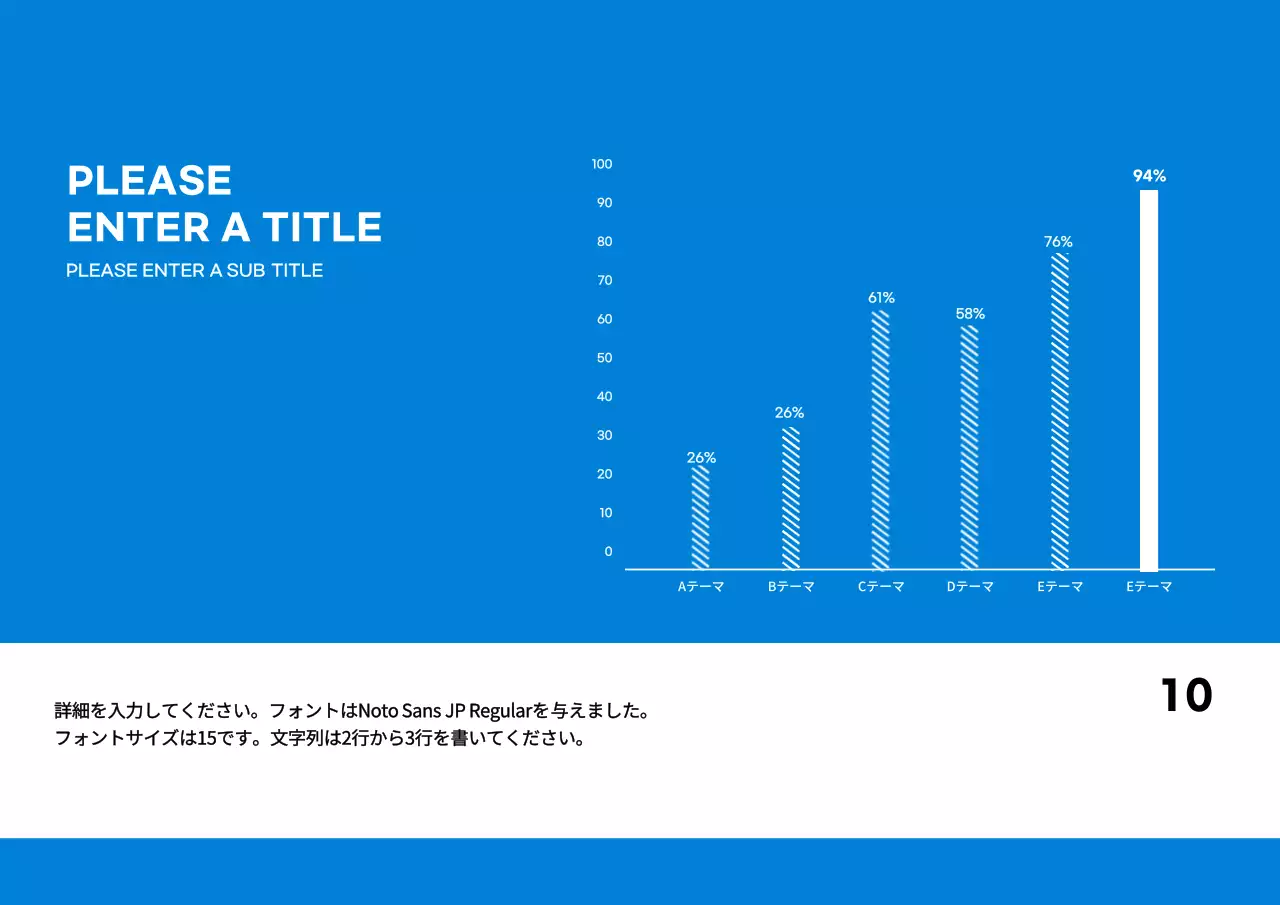 PLEASE
ENTER A TITLE
PLEASE ENTER A SUB TITLE

100
90
80
70
60
50
40
30
20
10
0

26%
26%
61%
58%
76%
94%

Aテーマ
Bテーマ
Cテーマ
Dテーマ
Eテーマ
Eテーマ

詳細を入力してください。フォントはNoto Sans JP Regularを与えました。
フォントサイズは15です。文字列は2行から3行を書いてください。

10